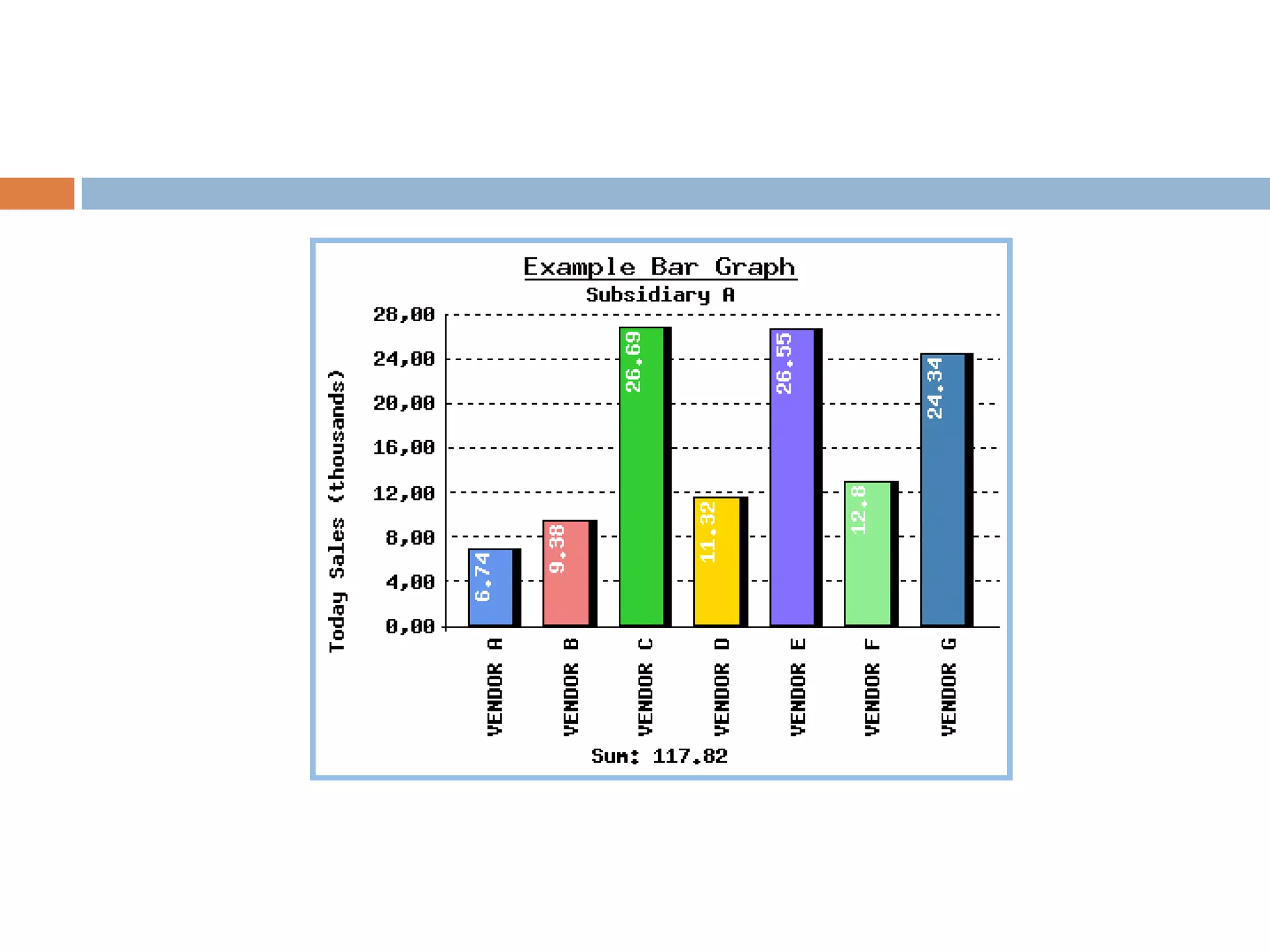 Example Bar Graph
Subsidiary A

Today Sales (thousands)

28,00
24,00
20,00
16,00
12,00
8,00
4,00
0,00

6.74
9.38
26.69
11.32
26.55
12.8
24.34

VENDOR A
VENDOR B
VENDOR C
VENDOR D
VENDOR E
VENDOR F
VENDOR G

Sum: 117.82